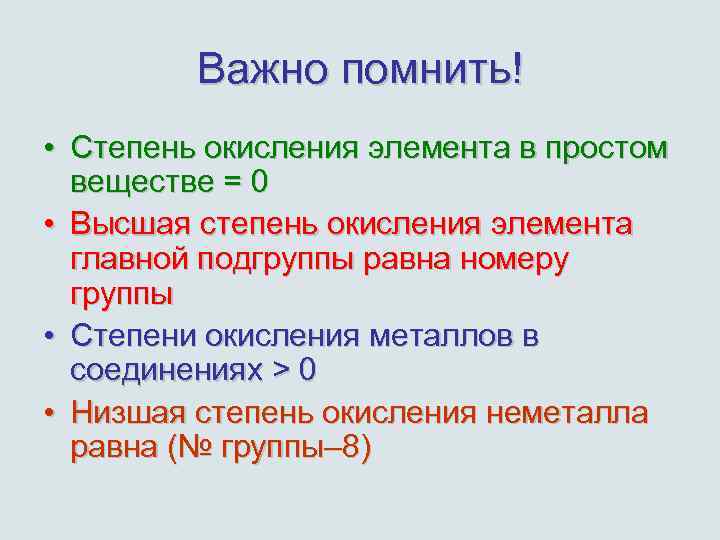 Важно помнить!

• Степень окисления элемента в простом веществе = 0
• Высшая степень окисления элемента главной подгруппы равна номеру группы
• Степени окисления металлов в соединениях > 0
• Низшая степень окисления неметалла равна (№ группы–8)